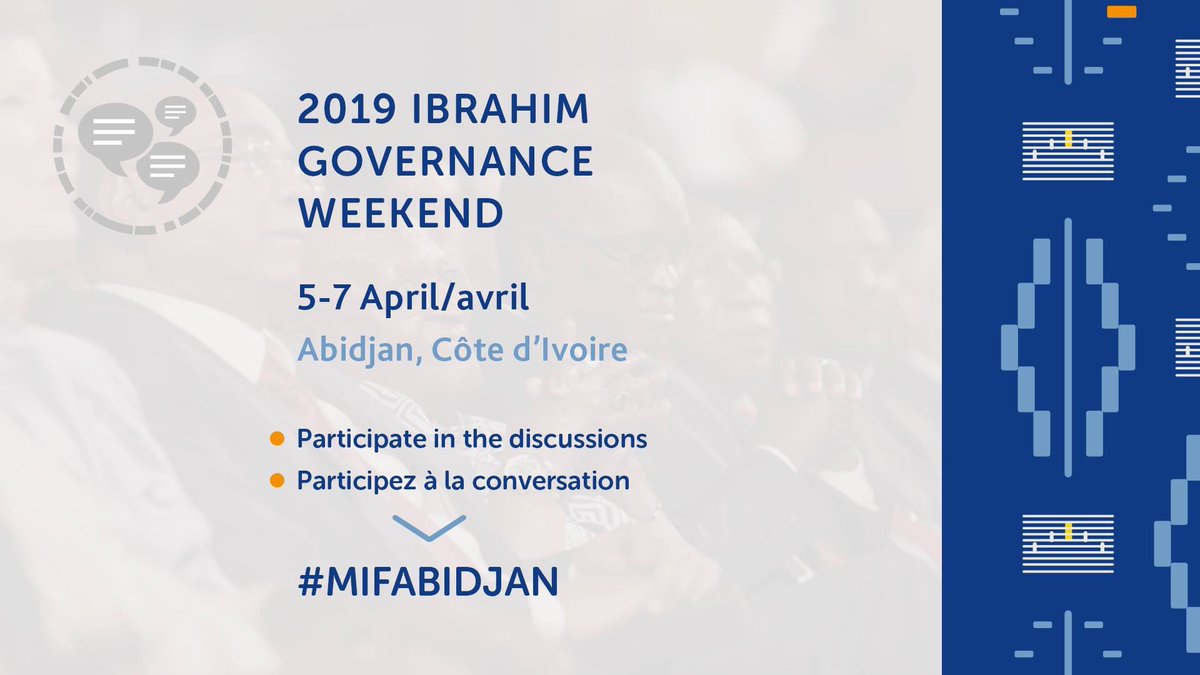 2019 IBRAHIM GOVERNANCE WEEKEND

5-7 April/avril

Abidjan, Côte d'Ivoire

Participate in the discussions
Participez à la conversation

#MIFABIDJAN